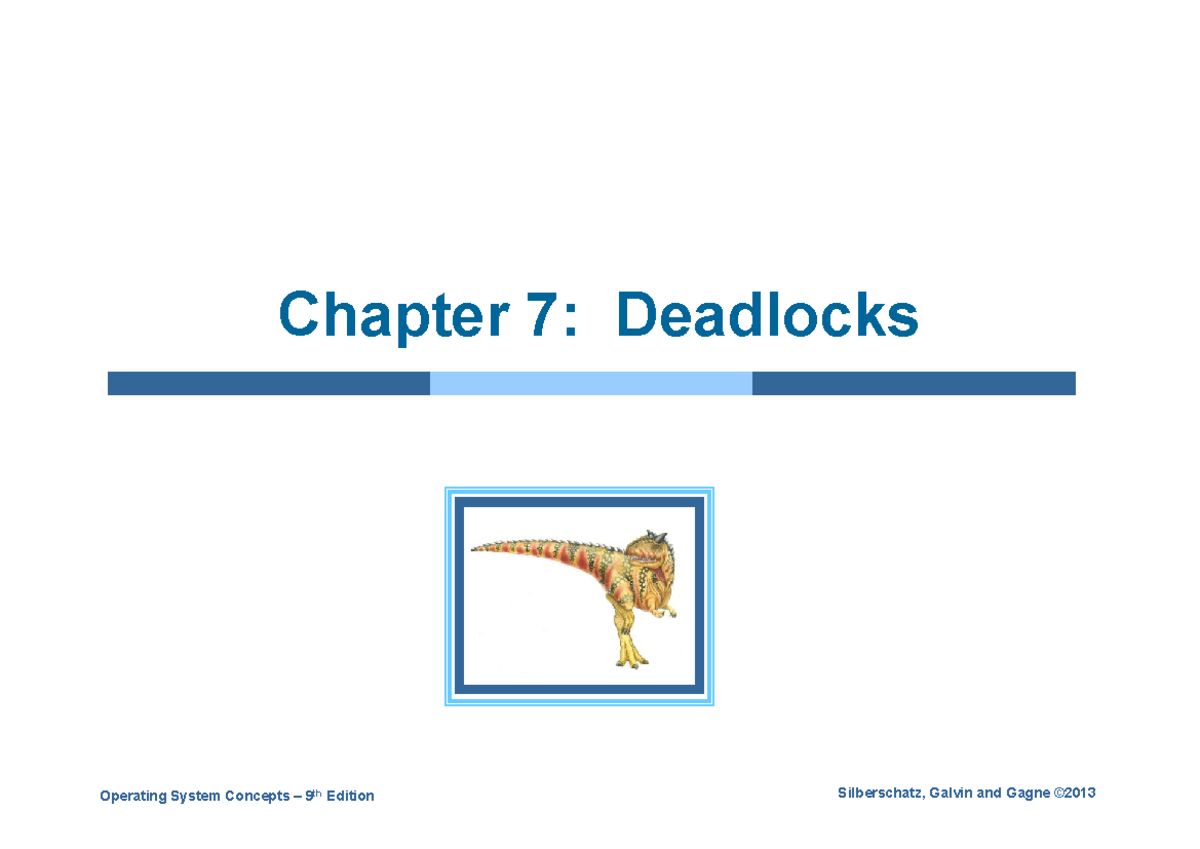 Chapter 7: Deadlocks

Operating System Concepts – 9th Edition

Silberschatz, Galvin and Gagne ©2013